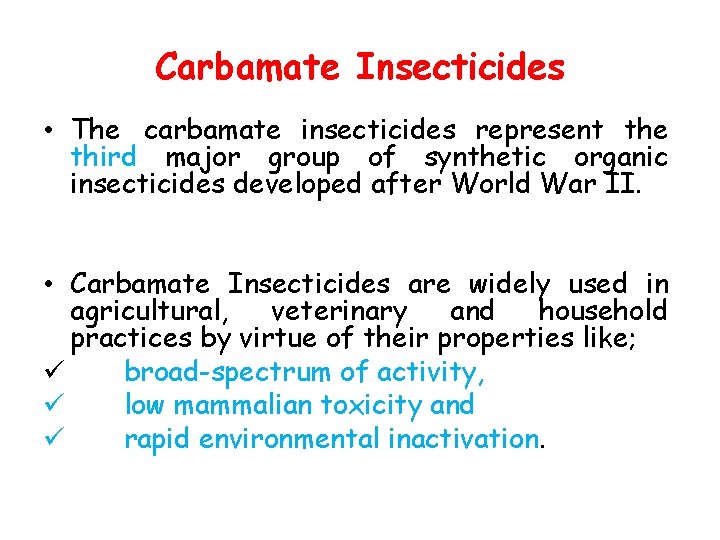 Carbamate Insecticides

• The carbamate insecticides represent the third major group of synthetic organic insecticides developed after World War II.

• Carbamate Insecticides are widely used in agricultural, veterinary and household practices by virtue of their properties like;
✓ broad-spectrum of activity,
✓ low mammalian toxicity and
✓ rapid environmental inactivation.